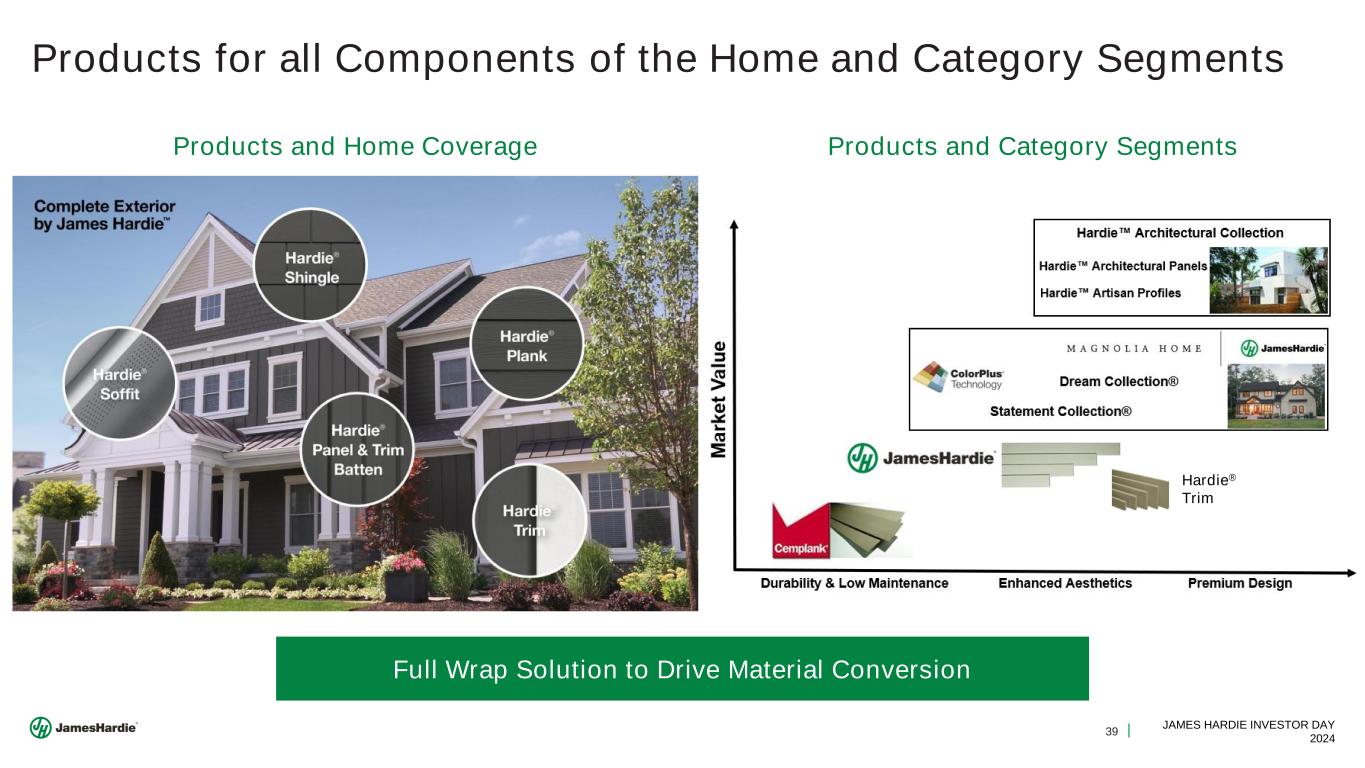 Products for all Components of the Home and Category Segments

Products and Home Coverage

Complete Exterior by James Hardie™

Hardie® Shingle

Hardie® Plank

Hardie® Soffit

Hardie® Panel & Trim Batten

Hardie® Trim

Products and Category Segments

Market Value

Hardie™ Architectural Collection

Hardie™ Architectural Panels

Hardie™ Artisan Profiles

MAGNOLIA HOME

JamesHardie

ColorPlus Technology

Dream Collection®

Statement Collection®

JamesHardie

Hardie® Trim

Cemplank

Durability & Low Maintenance

Enhanced Aesthetics

Premium Design

Full Wrap Solution to Drive Material Conversion

JamesHardie

39 | JAMES HARDIE INVESTOR DAY 2024